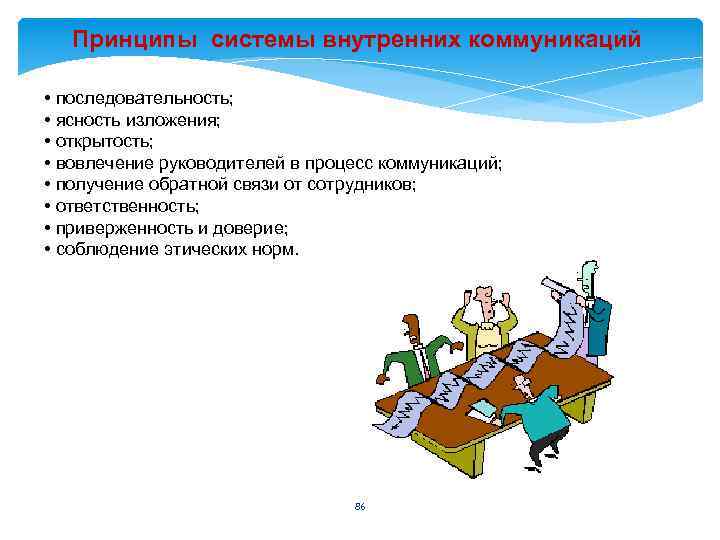 Принципы системы внутренних коммуникаций

• последовательность;
• ясность изложения;
• открытость;
• вовлечение руководителей в процесс коммуникаций;
• получение обратной связи от сотрудников;
• ответственность;
• приверженность и доверие;
• соблюдение этических норм.

86